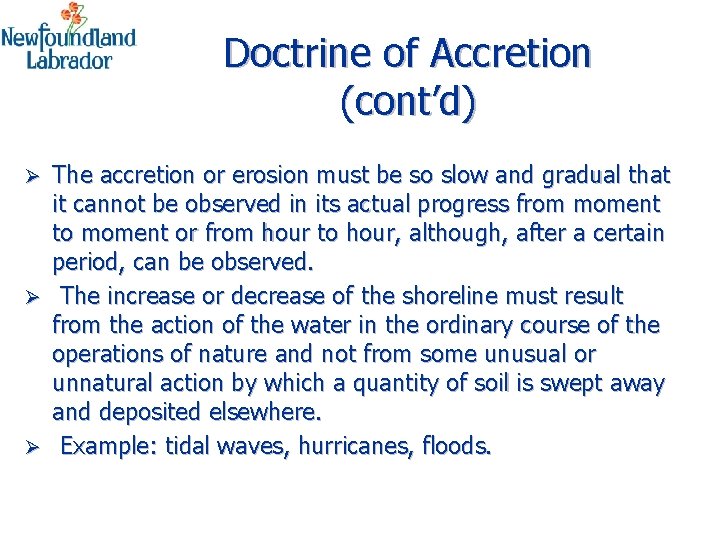 Newfoundland Labrador

Doctrine of Accretion (cont'd)

➢ The accretion or erosion must be so slow and gradual that it cannot be observed in its actual progress from moment to moment or from hour to hour, although, after a certain period, can be observed.

➢ The increase or decrease of the shoreline must result from the action of the water in the ordinary course of the operations of nature and not from some unusual or unnatural action by which a quantity of soil is swept away and deposited elsewhere.

➢ Example: tidal waves, hurricanes, floods.